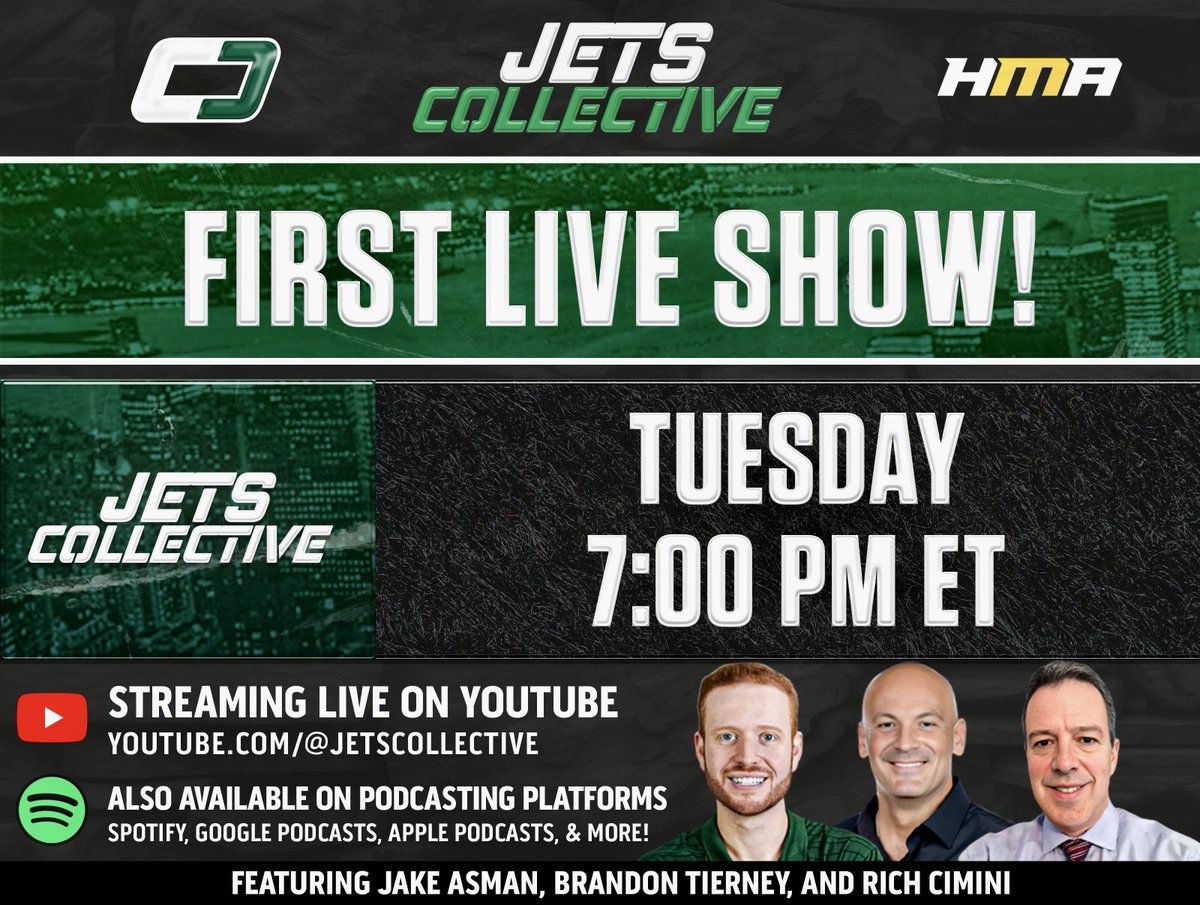 CJ

JETS COLLECTIVE

HMA

FIRST LIVE SHOW!

JETS COLLECTIVE

TUESDAY
7:00 PM ET

STREAMING LIVE ON YOUTUBE
YOUTUBE.COM/@JETSCOLLECTIVE

ALSO AVAILABLE ON PODCASTING PLATFORMS
SPOTIFY, GOOGLE PODCASTS, APPLE PODCASTS, & MORE!

FEATURING JAKE ASMAN, BRANDON TIERNEY, AND RICH CIMINI